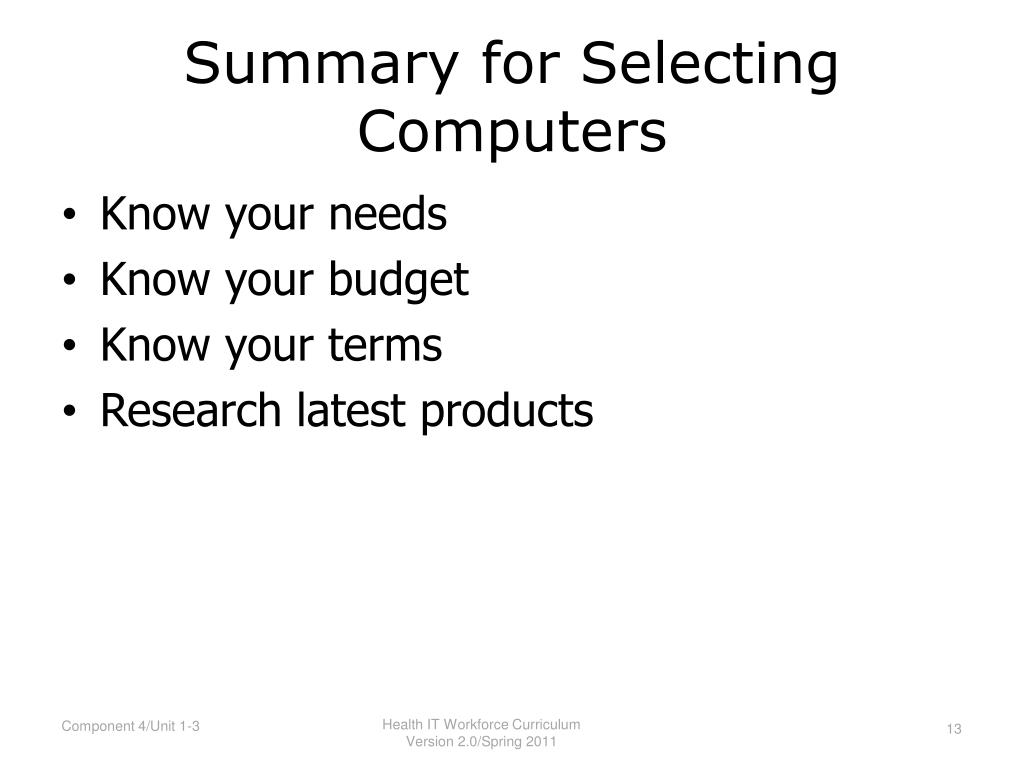 Summary for Selecting Computers

• Know your needs
• Know your budget
• Know your terms
• Research latest products

Component 4/Unit 1-3

Health IT Workforce Curriculum
Version 2.0/Spring 2011

13